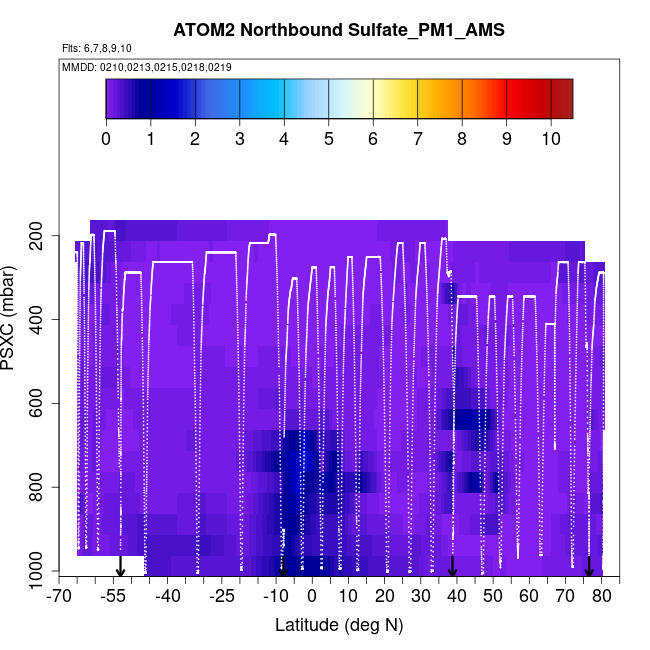 ATOM2 Northbound Sulfate_PM1_AMS

Flts: 6,7,8,9,10

MMDD: 0210,0213,0215,0218,0219

0 1 2 3 4 5 6 7 8 9 10

PSXC (mbar)

200
400
600
800
1000

-70 -55 -40 -25 -10 0 10 20 30 40 50 60 70 80

Latitude (deg N)